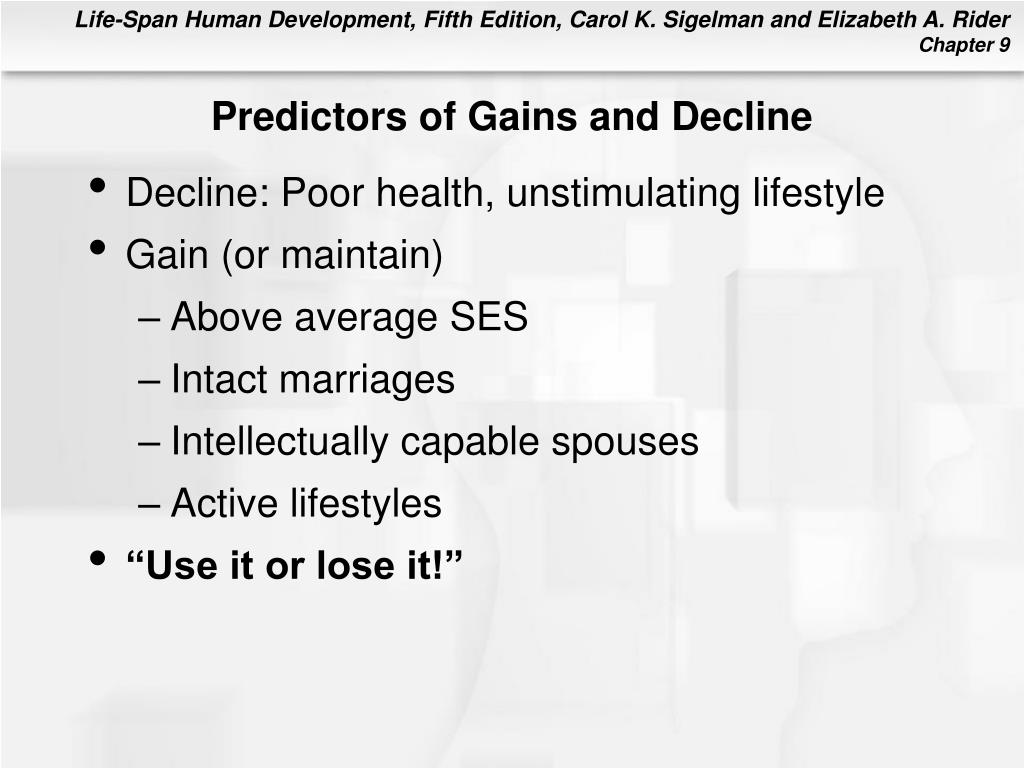 Life-Span Human Development, Fifth Edition, Carol K. Sigelman and Elizabeth A. Rider
Chapter 9

Predictors of Gains and Decline

• Decline: Poor health, unstimulating lifestyle
• Gain (or maintain)
– Above average SES
– Intact marriages
– Intellectually capable spouses
– Active lifestyles
• “Use it or lose it!”